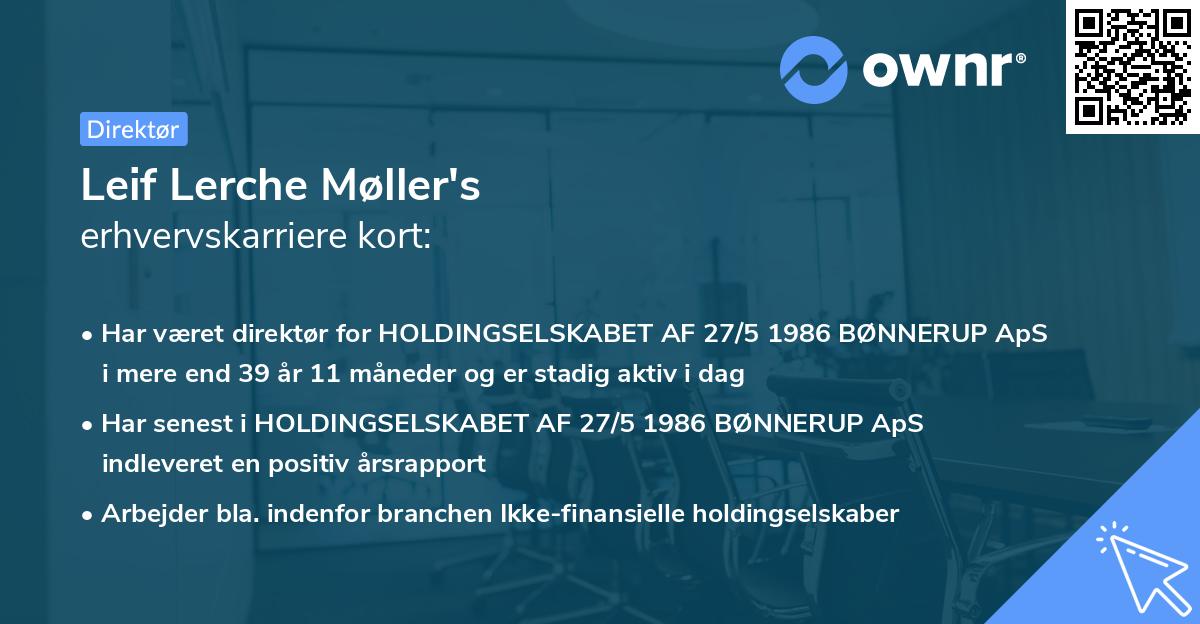 ownr®

Direktør

Leif Lerche Møller's
erhvervskarriere kort:

• Har været direktør for HOLDINGSELSKABET AF 27/5 1986 BØNNERUP ApS i mere end 39 år 11 måneder og er stadig aktiv i dag

• Har senest i HOLDINGSELSKABET AF 27/5 1986 BØNNERUP ApS indleveret en positiv årsrapport

• Arbejder bla. indenfor branchen Ikke-finansielle holdingselskaber